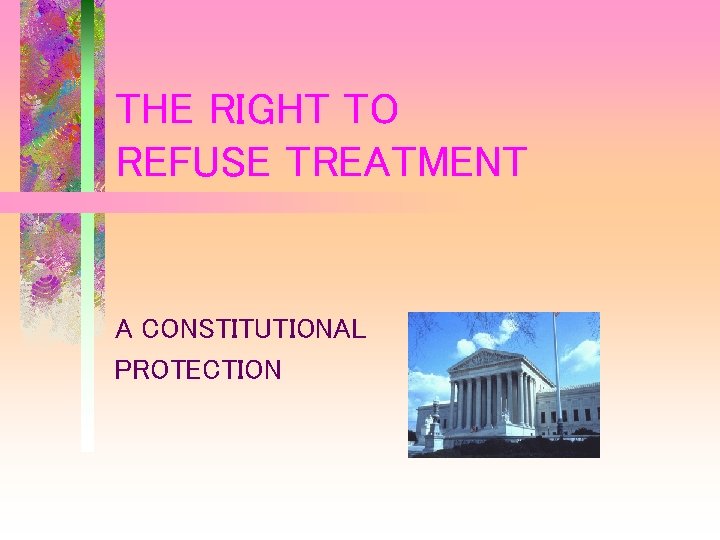 THE RIGHT TO REFUSE TREATMENT

A CONSTITUTIONAL PROTECTION